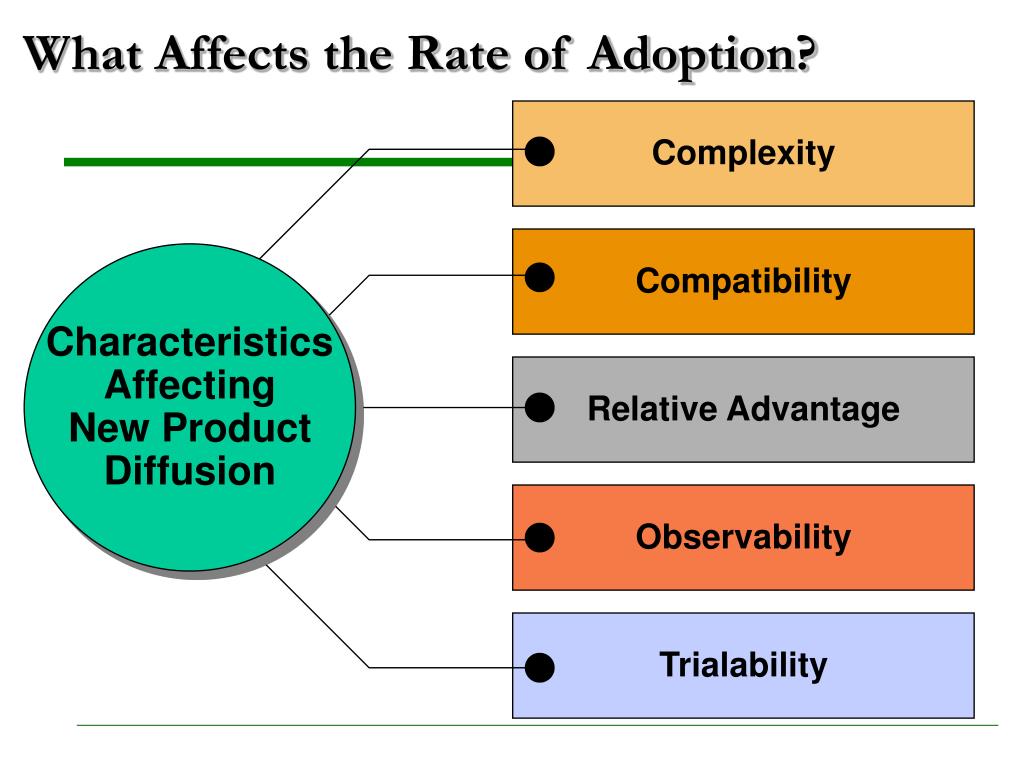 What Affects the Rate of Adoption?

Characteristics Affecting New Product Diffusion

Complexity

Compatibility

Relative Advantage

Observability

Trialability